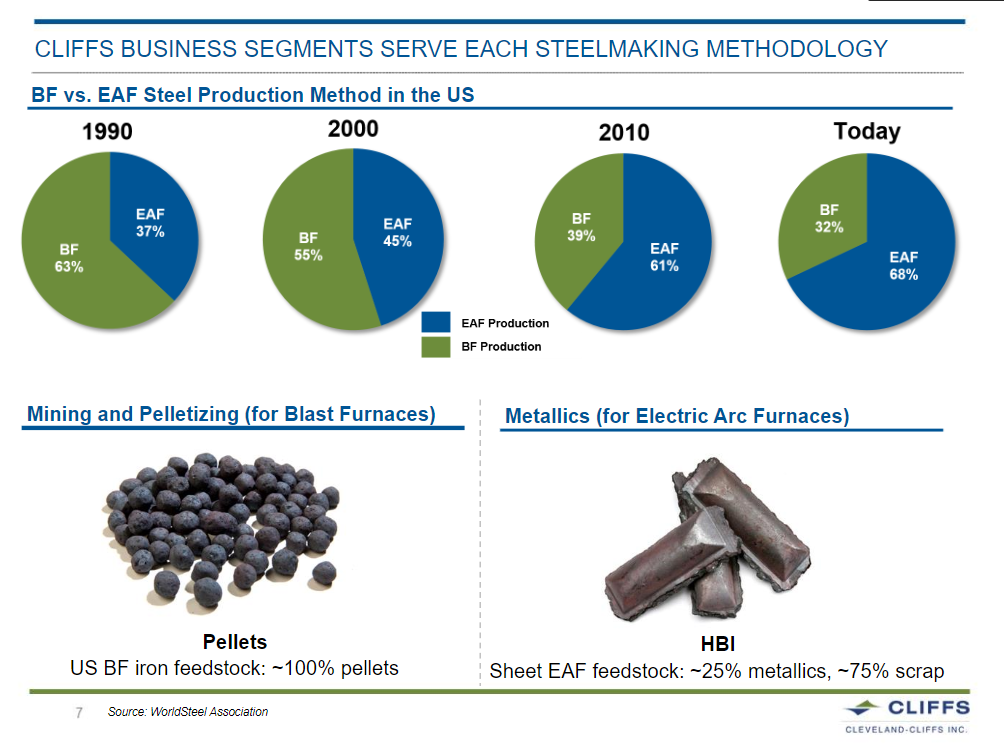 CLIFFS BUSINESS SEGMENTS SERVE EACH STEELMAKING METHODOLOGY

BF vs. EAF Steel Production Method in the US

1990

EAF 37%

BF 63%

2000

EAF 45%

BF 55%

2010

BF 39%

EAF 61%

Today

BF 32%

EAF 68%

EAF Production

BF Production

Mining and Pelletizing (for Blast Furnaces)

Pellets

US BF iron feedstock: ~100% pellets

Metallics (for Electric Arc Furnaces)

HBI

Sheet EAF feedstock: ~25% metallics, ~75% scrap

7

Source: WorldSteel Association

CLIFFS

CLEVELAND-CLIFFS INC.